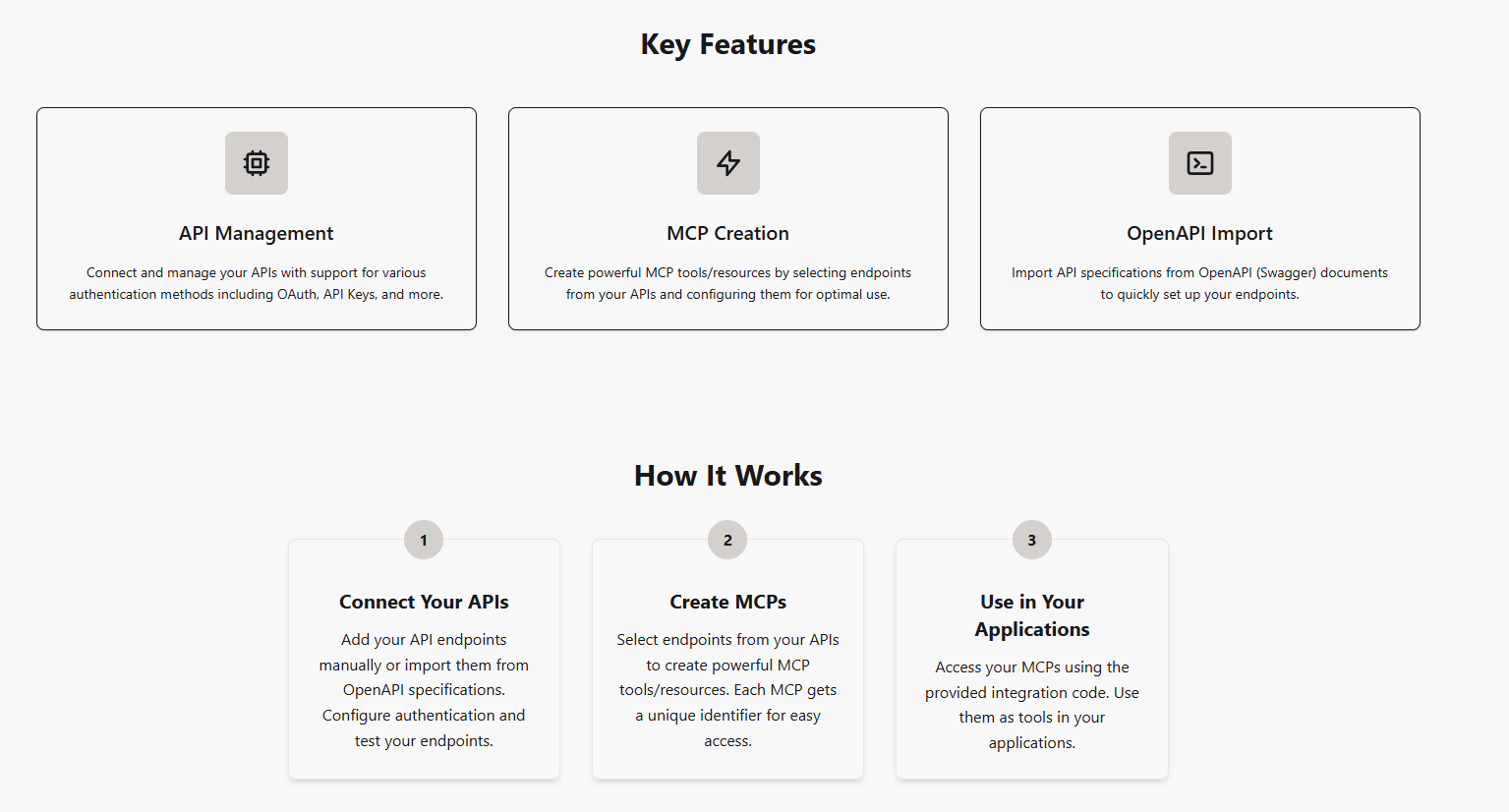 Key Features

API Management

Connect and manage your APIs with support for various authentication methods including OAuth, API Keys, and more.

MCP Creation

Create powerful MCP tools/resources by selecting endpoints from your APIs and configuring them for optimal use.

OpenAPI Import

Import API specifications from OpenAPI (Swagger) documents to quickly set up your endpoints.

How It Works

1

Connect Your APIs

Add your API endpoints manually or import them from OpenAPI specifications. Configure authentication and test your endpoints.

2

Create MCPs

Select endpoints from your APIs to create powerful MCP tools/resources. Each MCP gets a unique identifier for easy access.

3

Use in Your Applications

Access your MCPs using the provided integration code. Use them as tools in your applications.